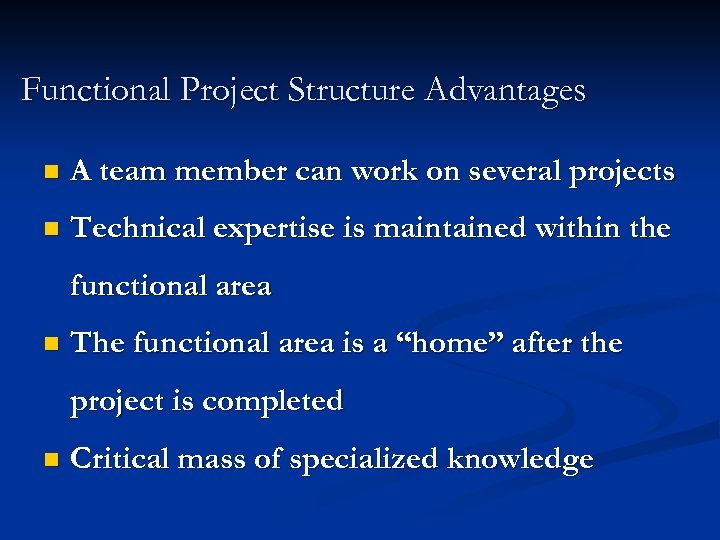 Functional Project Structure Advantages

- A team member can work on several projects
- Technical expertise is maintained within the functional area
- The functional area is a “home” after the project is completed
- Critical mass of specialized knowledge